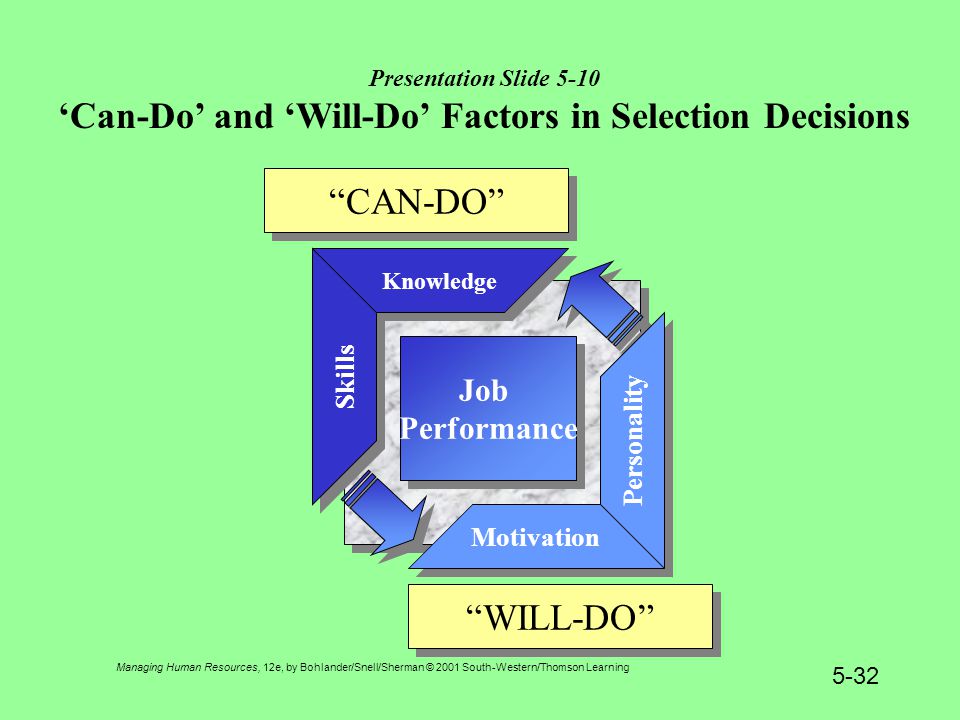 Presentation Slide 5-10

‘Can-Do’ and ‘Will-Do’ Factors in Selection Decisions

“CAN-DO”

Knowledge

Skills

Job Performance

Personality

Motivation

“WILL-DO”

Managing Human Resources, 12e, by Bohlander/Snell/Sherman © 2001 South-Western/Thomson Learning

5-32